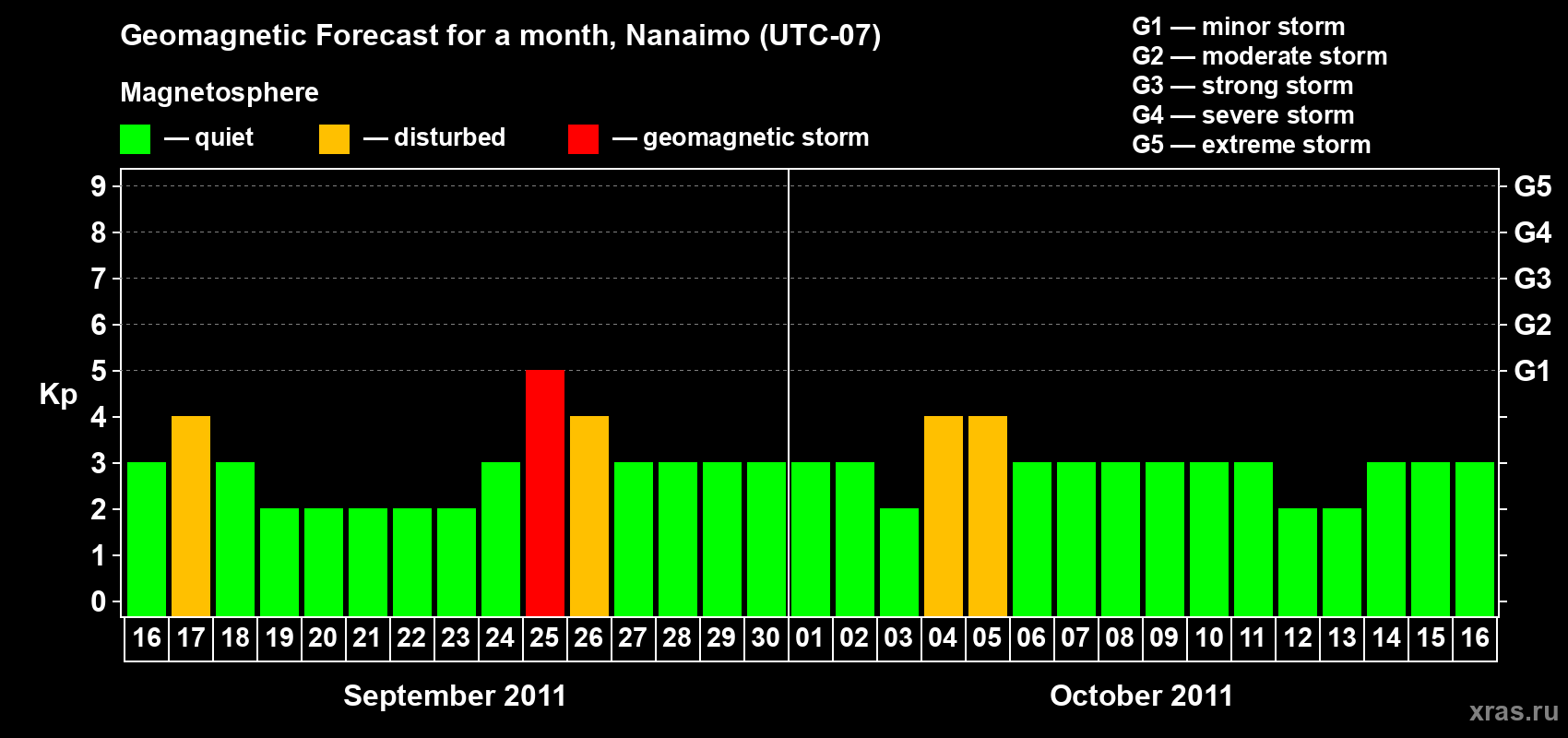 Geomagnetic Forecast for a month, Nanaimo (UTC-07)

Magnetosphere

— quiet — disturbed — geomagnetic storm

G1 — minor storm
G2 — moderate storm
G3 — strong storm
G4 — severe storm
G5 — extreme storm

Kp

9
8
7
6
5
4
3
2
1
0

G5
G4
G3
G2
G1

16 17 18 19 20 21 22 23 24 25 26 27 28 29 30 01 02 03 04 05 06 07 08 09 10 11 12 13 14 15 16

September 2011

October 2011

xras.ru